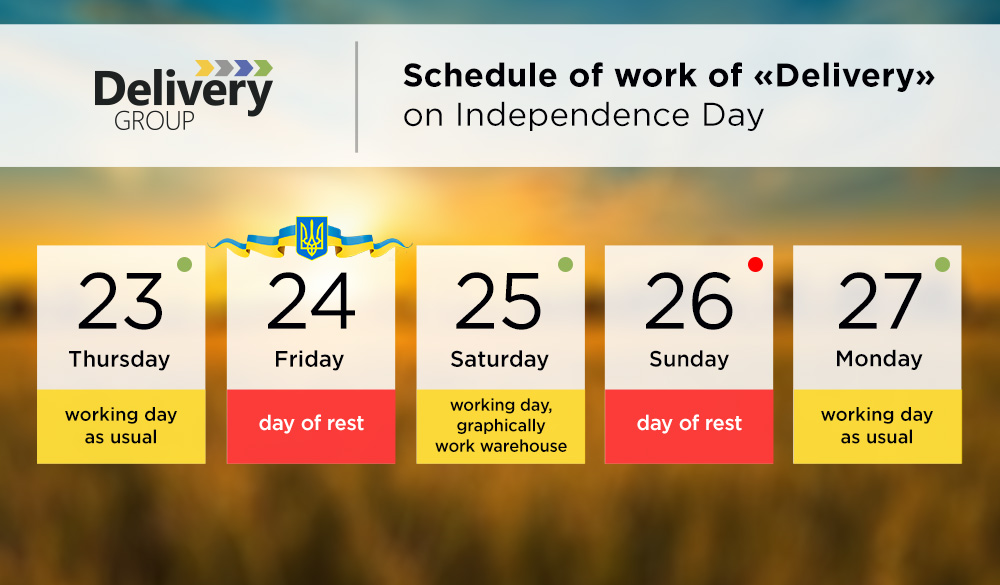 Delivery GROUP

Schedule of work of «Delivery» on Independence Day

23
Thursday
working day as usual

24
Friday
day of rest

25
Saturday
working day, graphically work warehouse

26
Sunday
day of rest

27
Monday
working day as usual